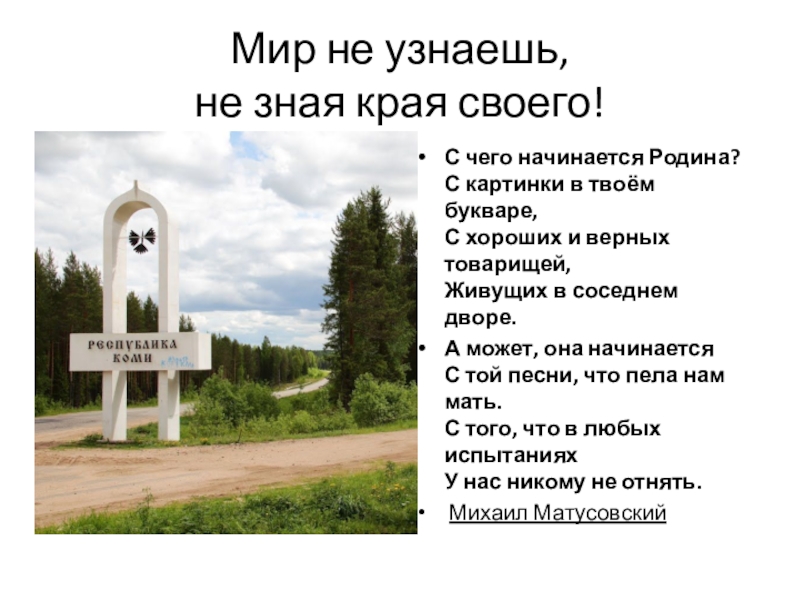 Мир не узнаешь, не зная края своего!

РЕСПУБЛИКА КОМИ

- С чего начинается Родина? С картинки в твоём букваре, С хороших и верных товарищей, Живущих в соседнем дворе.
- А может, она начинается С той песни, что пела нам мать. С того, что в любых испытаниях У нас никому не отнять.
- Михаил Матусовский